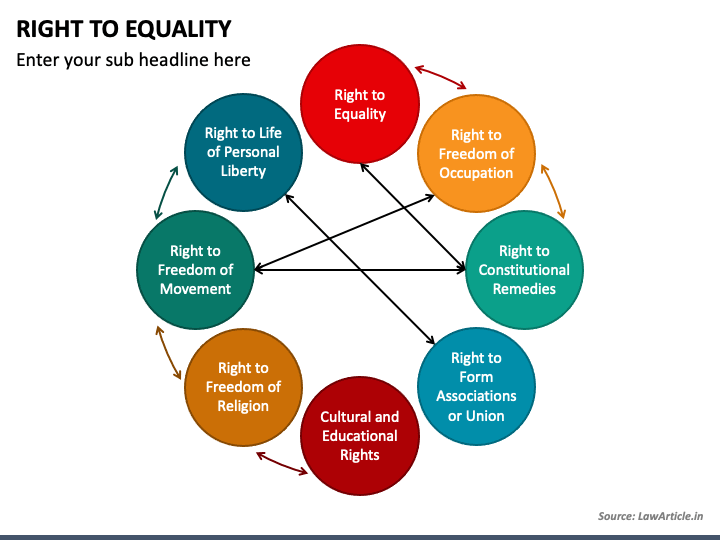 RIGHT TO EQUALITY

Enter your sub headline here

Right to Equality

Right to Freedom of Occupation

Right to Constitutional Remedies

Right to Form Associations or Union

Cultural and Educational Rights

Right to Freedom of Religion

Right to Freedom of Movement

Right to Life of Personal Liberty

Source: LawArticle.in